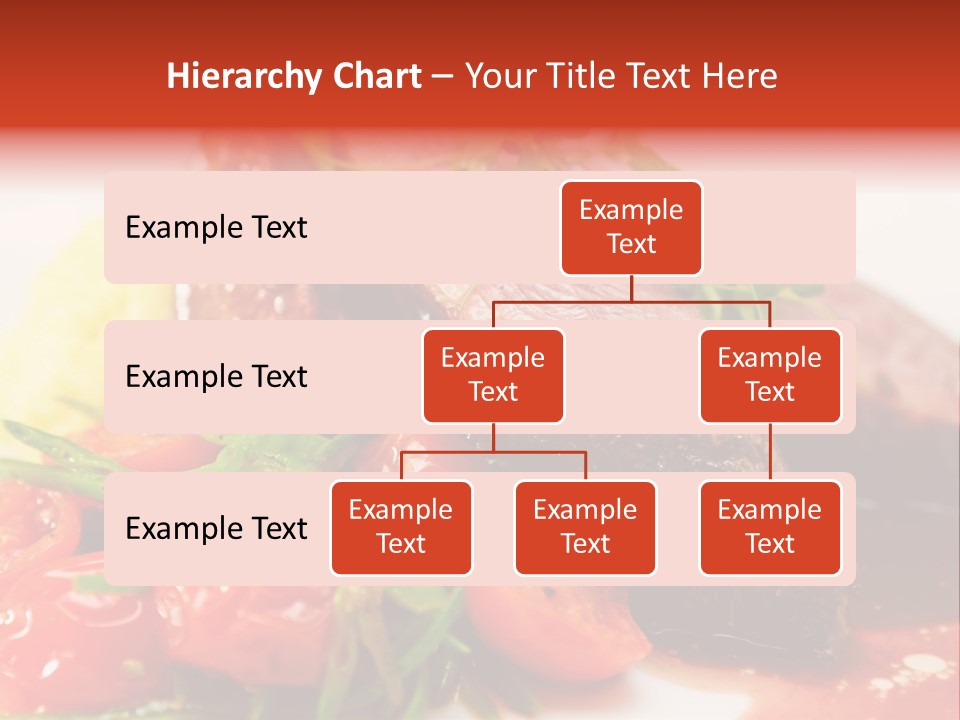 Hierarchy Chart – Your Title Text Here

Example Text

Example Text

Example Text

Example Text

Example Text

Example Text

Example Text

Example Text

Example Text